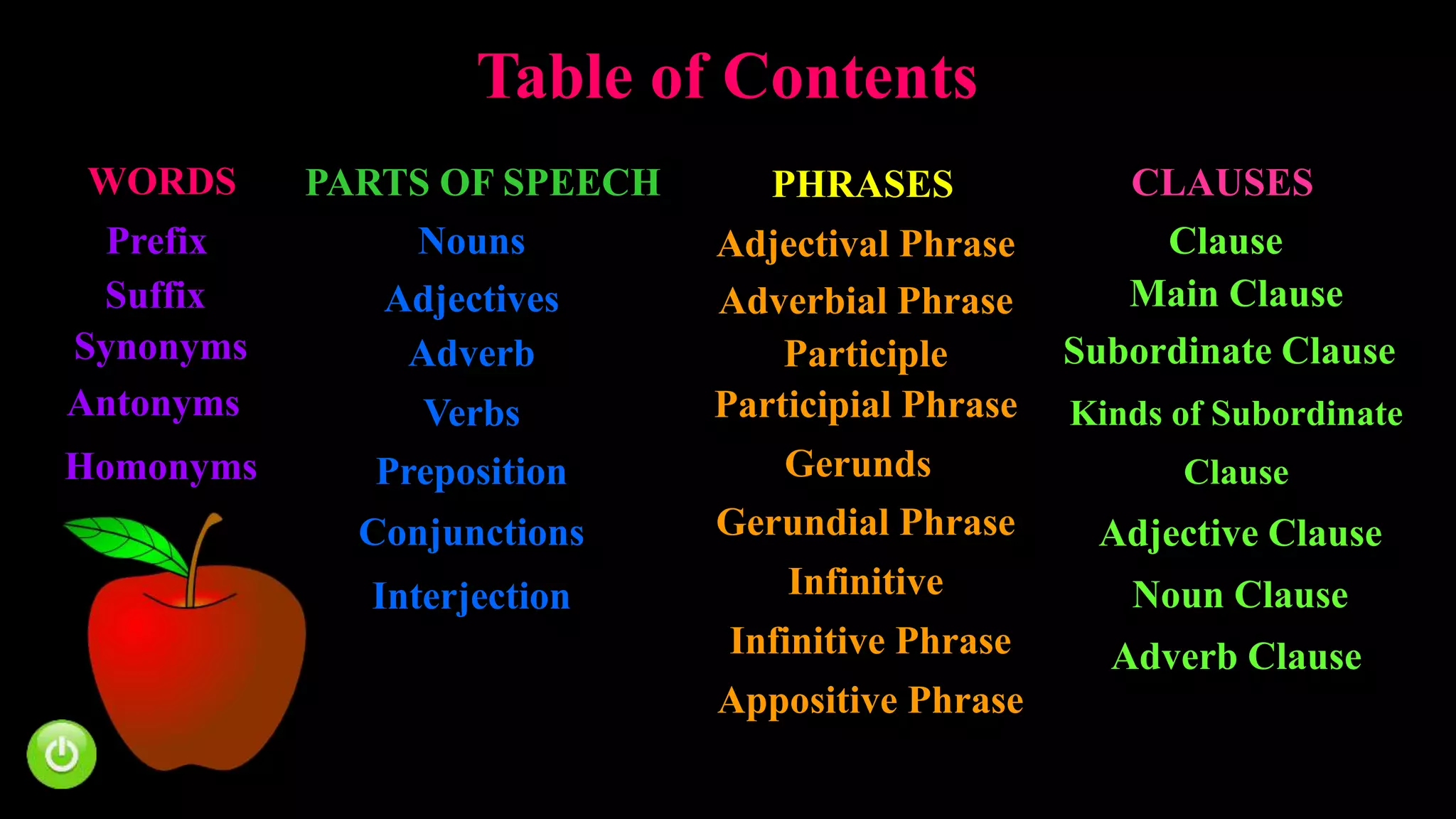 Table of Contents

WORDS
Prefix
Suffix
Synonyms
Antonyms
Homonyms

PARTS OF SPEECH
Nouns
Adjectives
Adverb
Verbs
Preposition
Conjunctions
Interjection

PHRASES
Adjectival Phrase
Adverbial Phrase
Participle
Participial Phrase
Gerunds
Gerundial Phrase
Infinitive
Infinitive Phrase
Appositive Phrase

CLAUSES
Clause
Main Clause
Subordinate Clause
Kinds of Subordinate Clause
Adjective Clause
Noun Clause
Adverb Clause